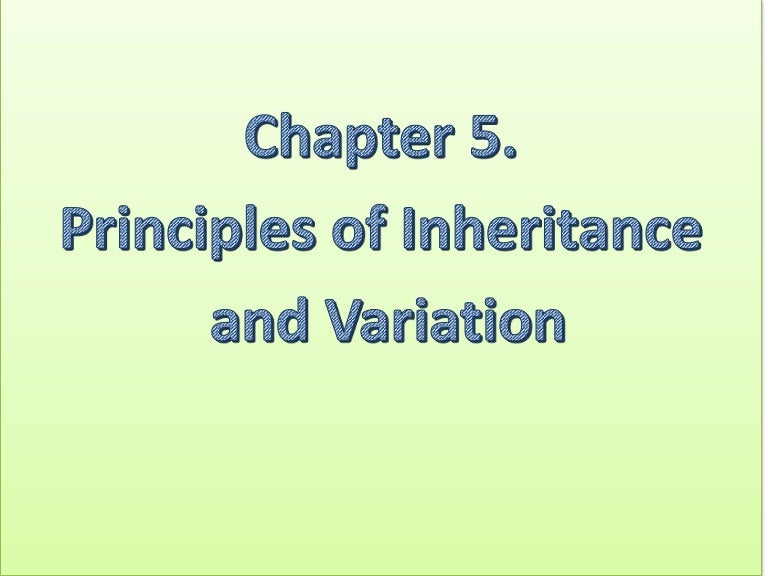 Chapter 5.
Principles of Inheritance and Variation